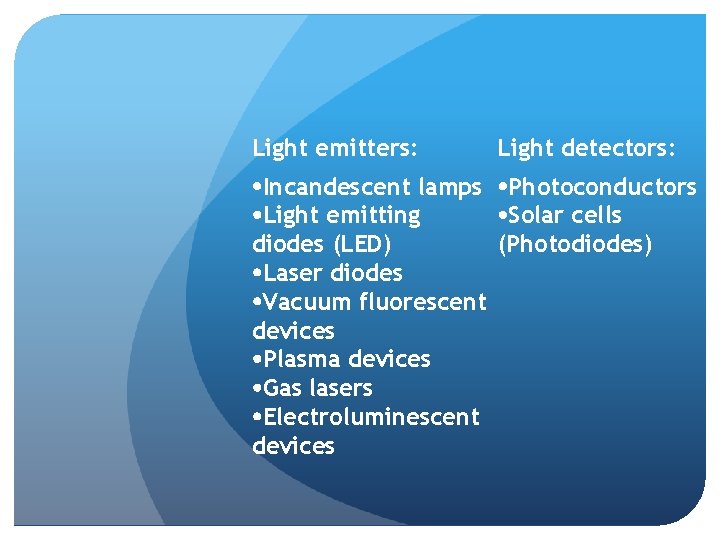 Light emitters:

•Incandescent lamps
•Light emitting diodes (LED)
•Laser diodes
•Vacuum fluorescent devices
•Plasma devices
•Gas lasers
•Electroluminescent devices

Light detectors:

•Photoconductors
•Solar cells (Photodiodes)